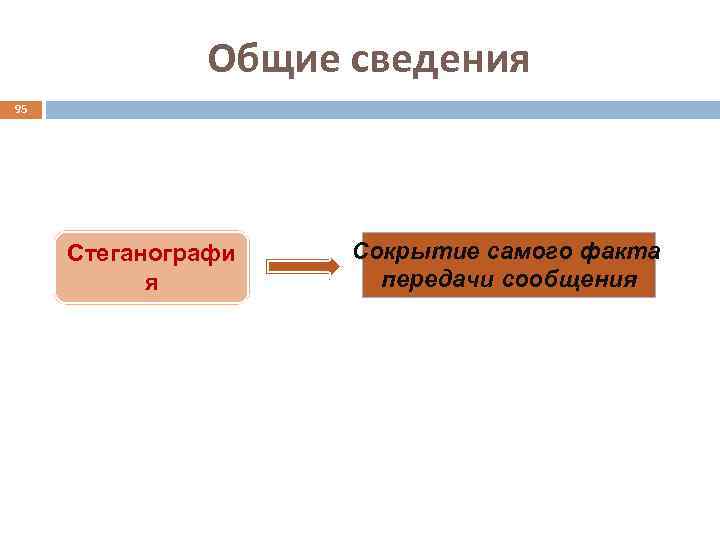 Общие сведения

95

Стеганография

Сокрытие самого факта передачи сообщения